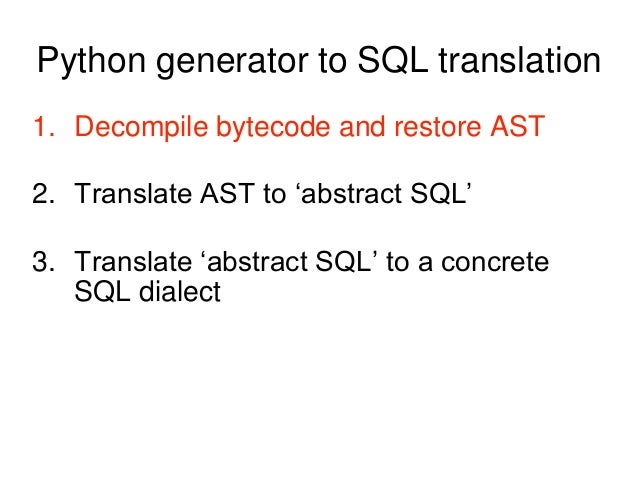 Python generator to SQL translation

1. Decompile bytecode and restore AST

2. Translate AST to ‘abstract SQL’

3. Translate ‘abstract SQL’ to a concrete SQL dialect